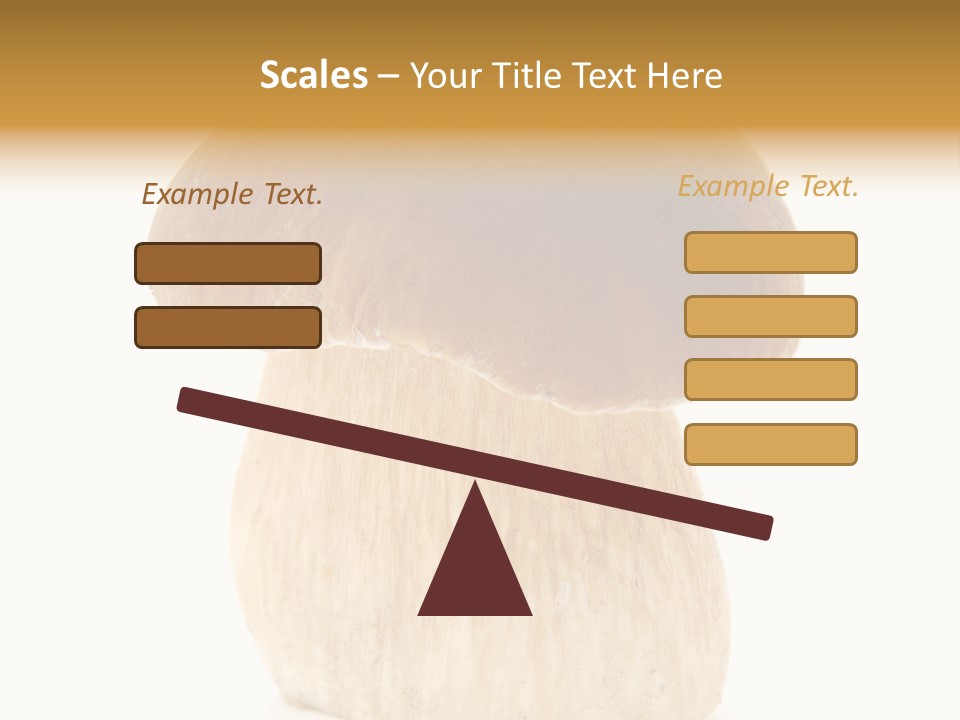 Scales – Your Title Text Here

Example Text.

Example Text.